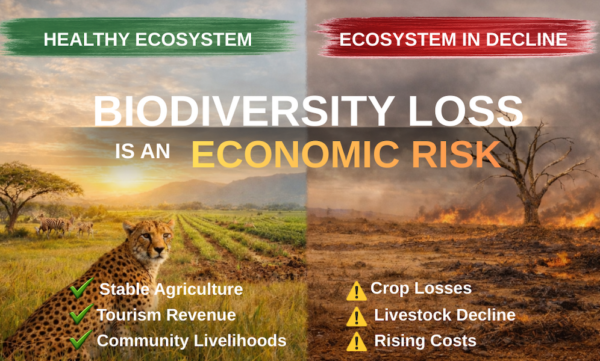 HEALTHY ECOSYSTEM

ECOSYSTEM IN DECLINE

BIODIVERSITY LOSS IS AN ECONOMIC RISK

Stable Agriculture
Tourism Revenue
Community Livelihoods

Crop Losses
Livestock Decline
Rising Costs